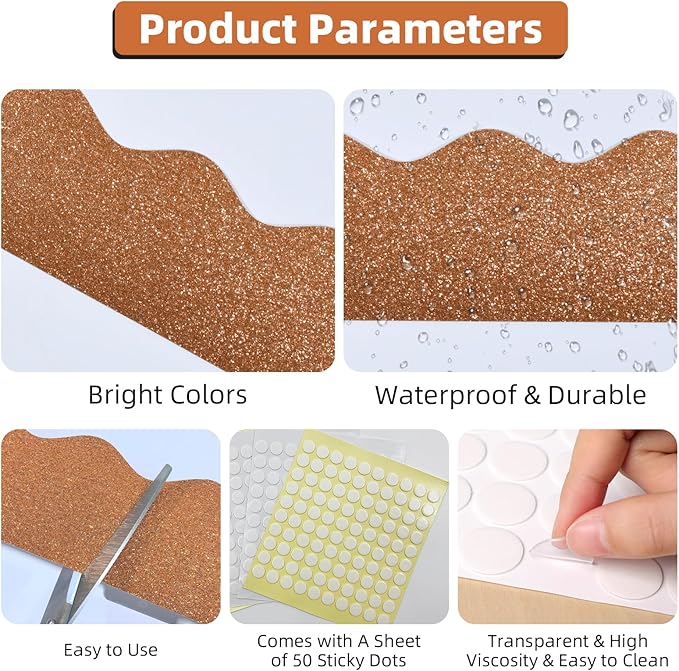 Product Parameters

Bright Colors

Waterproof & Durable

Easy to Use

Comes with A Sheet of 50 Sticky Dots

Transparent & High Viscosity & Easy to Clean